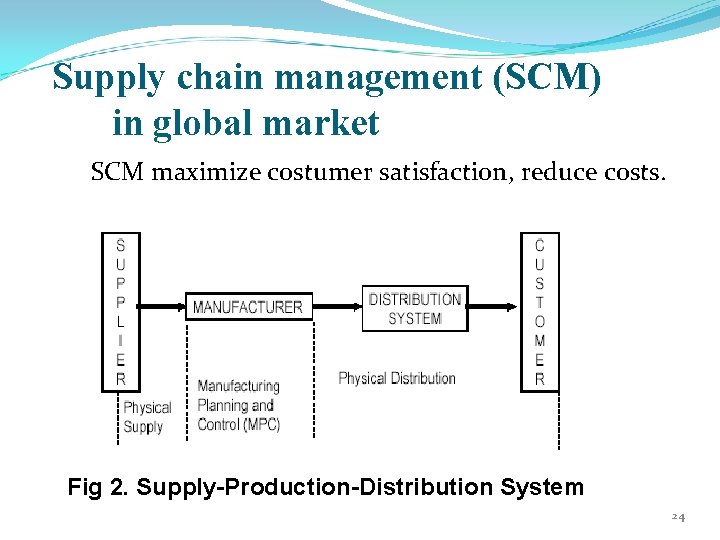 Supply chain management (SCM) in global market

SCM maximize costumer satisfaction, reduce costs.

SUPPLIER

MANUFACTURER

DISTRIBUTION SYSTEM

CUSTOMER

Physical Supply

Manufacturing Planning and Control (MPC)

Physical Distribution

Fig 2. Supply-Production-Distribution System

24